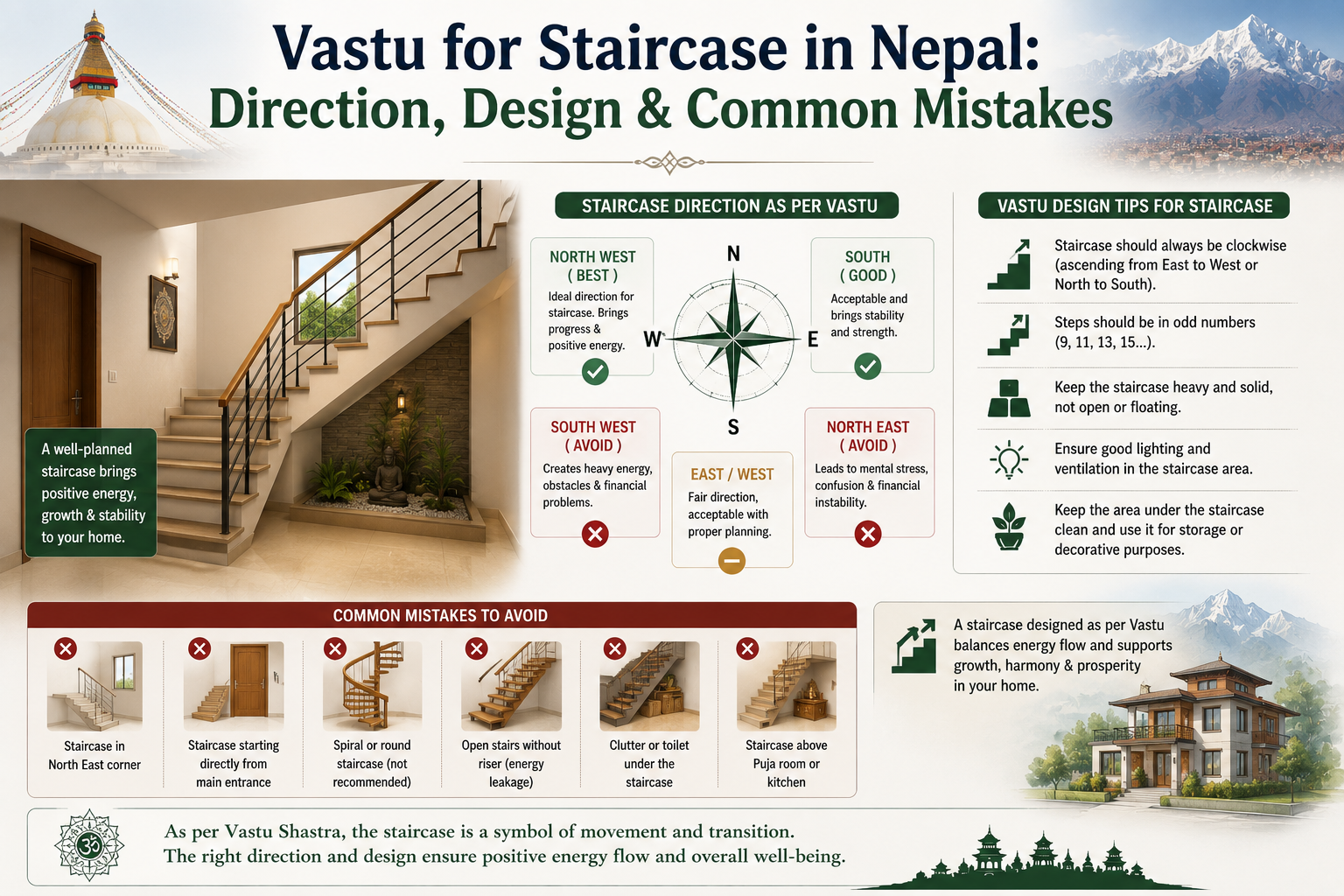 Vastu for Staircase in Nepal:
Direction, Design & Common Mistakes

A well-planned staircase brings positive energy, growth & stability to your home.

STAIRCASE DIRECTION AS PER VASTU

NORTH WEST
( BEST )
Ideal direction for staircase. Brings progress & positive energy.

N
W
E
S

SOUTH
( GOOD )
Acceptable and brings stability and strength.

SOUTH WEST
( AVOID )
Creates heavy energy, obstacles & financial problems.

EAST / WEST
Fair direction, acceptable with proper planning.

NORTH EAST
( AVOID )
Leads to mental stress, confusion & financial instability.

VASTU DESIGN TIPS FOR STAIRCASE

Staircase should always be clockwise (ascending from East to West or North to South).

Steps should be in odd numbers (9, 11, 13, 15...).

Keep the staircase heavy and solid, not open or floating.

Ensure good lighting and ventilation in the staircase area.

Keep the area under the staircase clean and use it for storage or decorative purposes.

COMMON MISTAKES TO AVOID

Staircase in North East corner

Staircase starting directly from main entrance

Spiral or round staircase (not recommended)

Open stairs without riser (energy leakage)

Clutter or toilet under the staircase

Staircase above Puja room or kitchen

A staircase designed as per Vastu balances energy flow and supports growth, harmony & prosperity in your home.

As per Vastu Shastra, the staircase is a symbol of movement and transition.
The right direction and design ensure positive energy flow and overall well-being.